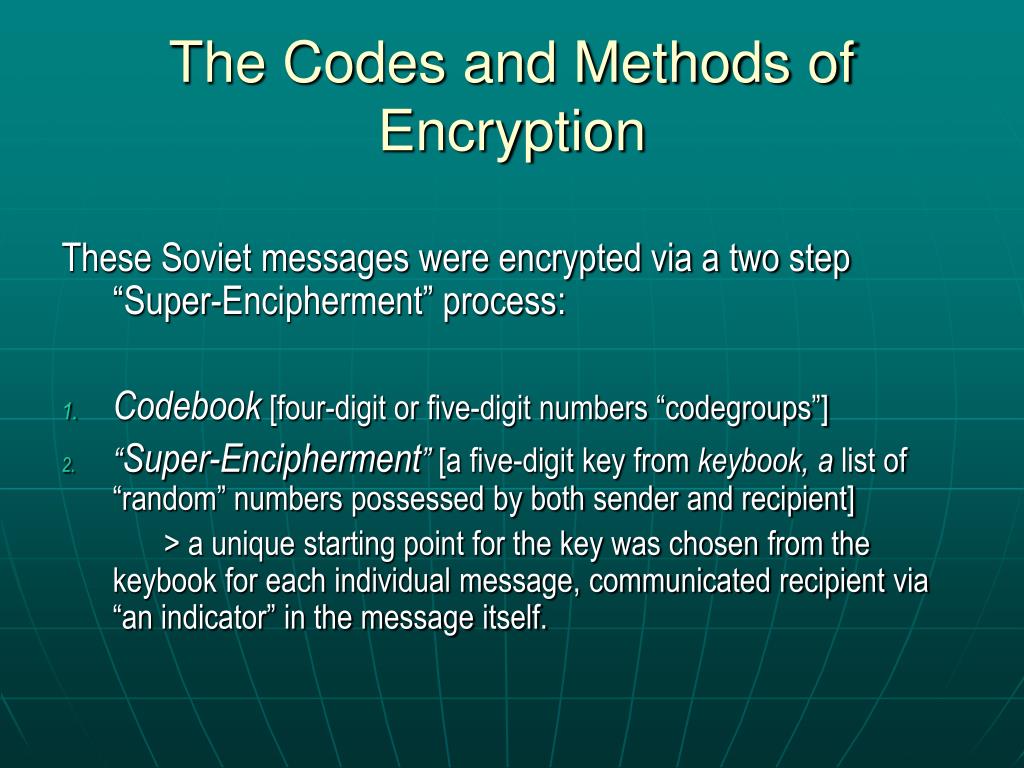 The Codes and Methods of Encryption

These Soviet messages were encrypted via a two step “Super-Encipherment” process:

1. Codebook [four-digit or five-digit numbers “codegroups”]
2. “Super-Encipherment” [a five-digit key from keybook, a list of “random” numbers possessed by both sender and recipient]
> a unique starting point for the key was chosen from the keybook for each individual message, communicated recipient via “an indicator” in the message itself.